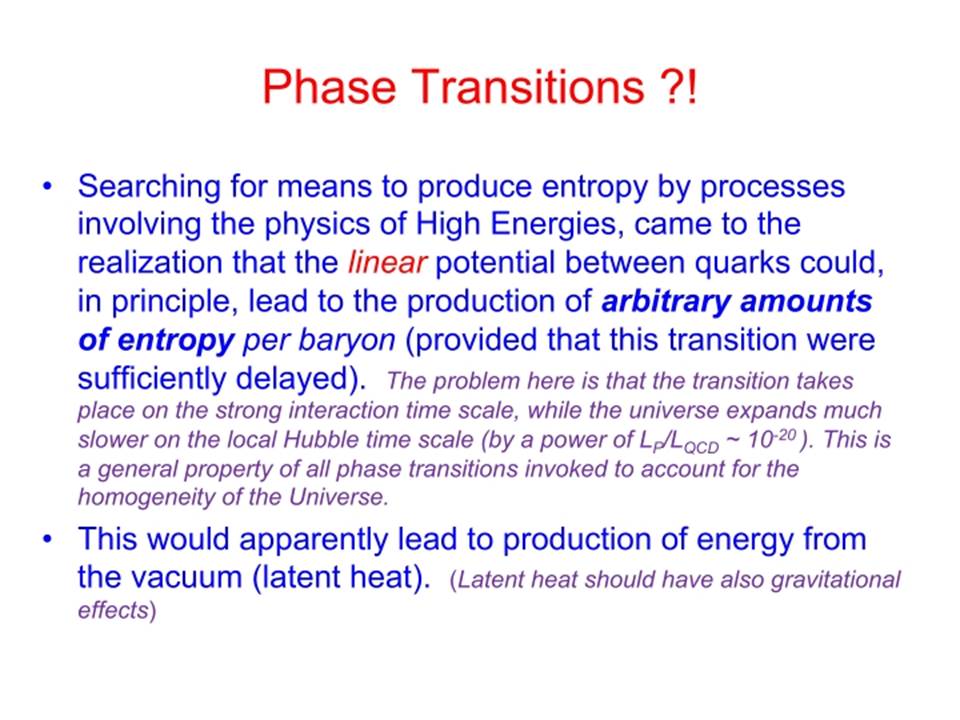 Phase Transitions ?!

• Searching for means to produce entropy by processes involving the physics of High Energies, came to the realization that the linear potential between quarks could, in principle, lead to the production of arbitrary amounts of entropy per baryon (provided that this transition were sufficiently delayed). The problem here is that the transition takes place on the strong interaction time scale, while the universe expands much slower on the local Hubble time scale (by a power of $L_P/L_{QCD} \sim 10^{-20}$ ). This is a general property of all phase transitions invoked to account for the homogeneity of the Universe.

• This would apparently lead to production of energy from the vacuum (latent heat). (Latent heat should have also gravitational effects)